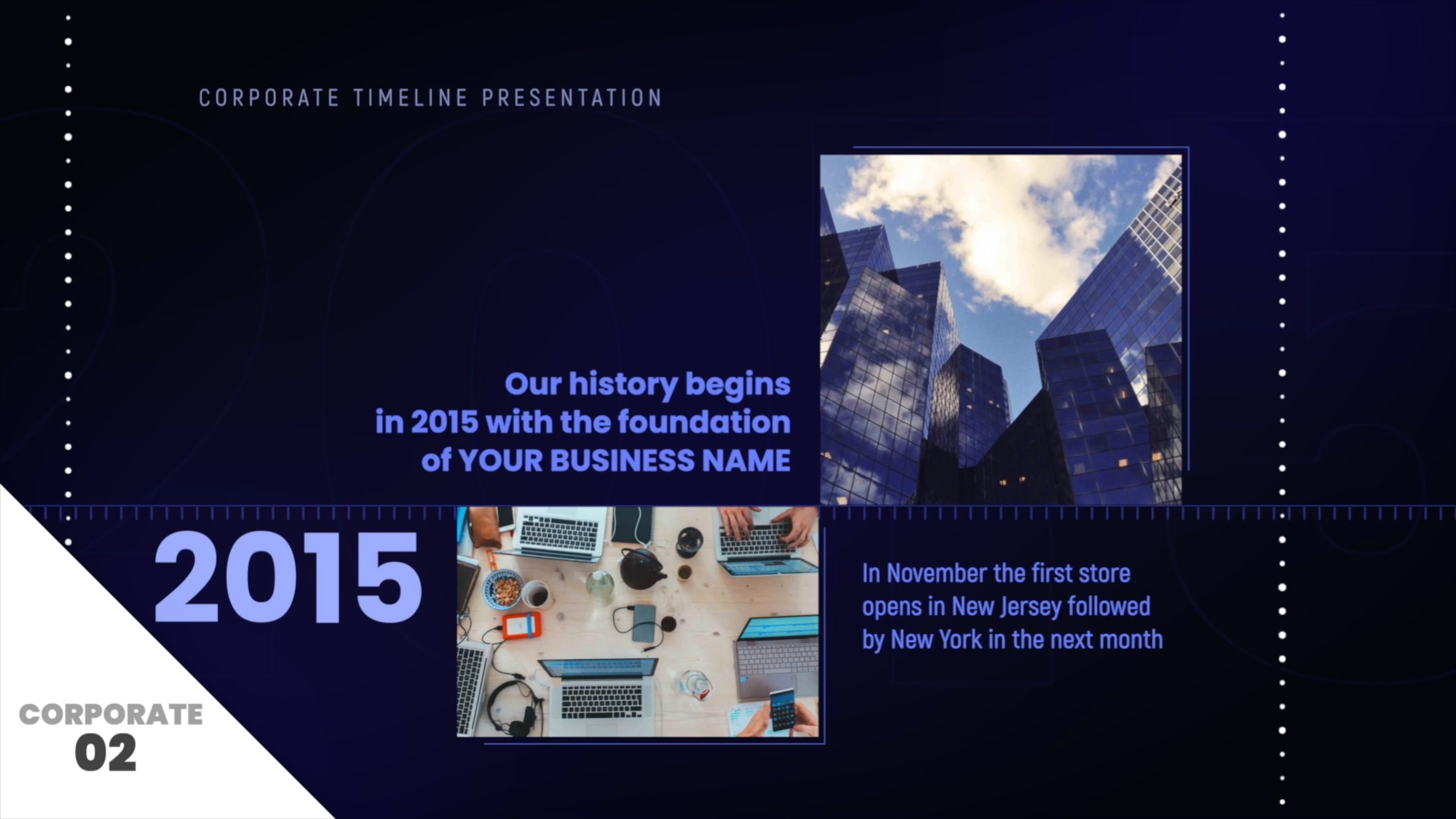 CORPORATE TIMELINE PRESENTATION

Our history begins in 2015 with the foundation of YOUR BUSINESS NAME

2015

In November the first store opens in New Jersey followed by New York in the next month

CORPORATE
02